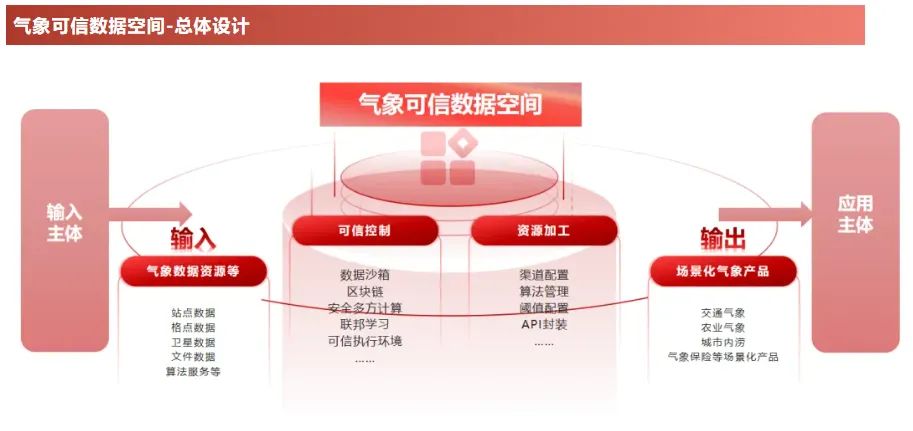 气象可信数据空间-总体设计

气象可信数据空间

输入主体

输入

气象数据资源等

站点数据
格点数据
卫星数据
文件数据
算法服务等

可信控制

数据沙箱
区块链
安全多方计算
联邦学习
可信执行环境
……

资源加工

渠道配置
算法管理
阈值配置
API封装
……

输出

场景化气象产品

交通气象
农业气象
城市内涝
气象保险等场景化产品

应用主体